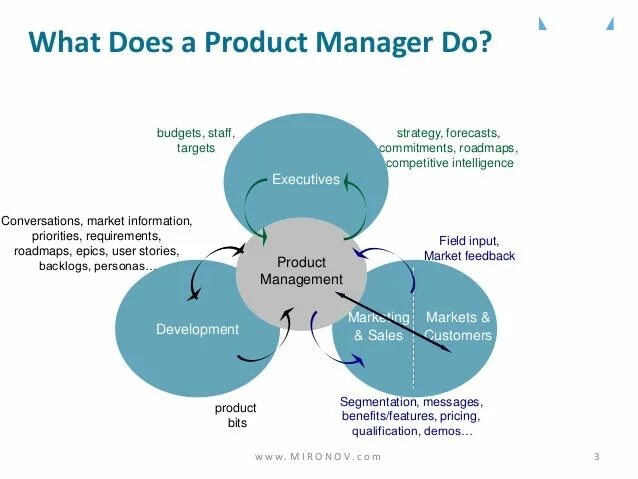 What Does a Product Manager Do?

budgets, staff, targets

strategy, forecasts, commitments, roadmaps, competitive intelligence

Executives

Conversations, market information, priorities, requirements, roadmaps, epics, user stories, backlogs, personas…

Field input, Market feedback

Product Management

Development

Marketing & Sales

Markets & Customers

product bits

Segmentation, messages, benefits/features, pricing, qualification, demos…

www.MIRONOV.com

3